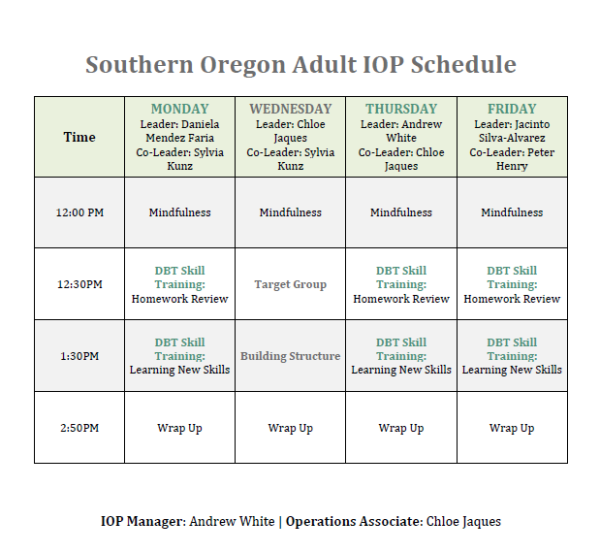 Southern Oregon Adult IOP Schedule

| Time | MONDAY Leader: Daniela Mendez Faria Co-Leader: Sylvia Kunz | WEDNESDAY Leader: Chloe Jaques Co-Leader: Sylvia Kunz | THURSDAY Leader: Andrew White Co-Leader: Chloe Jaques | FRIDAY Leader: Jacinto Silva-Alvarez Co-Leader: Peter Henry |
|---|---|---|---|---|
| 12:00 PM | Mindfulness | Mindfulness | Mindfulness | Mindfulness |
| 12:30PM | DBT Skill Training: Homework Review | Target Group | DBT Skill Training: Homework Review | DBT Skill Training: Homework Review |
| 1:30PM | DBT Skill Training: Learning New Skills | Building Structure | DBT Skill Training: Learning New Skills | DBT Skill Training: Learning New Skills |
| 2:50PM | Wrap Up | Wrap Up | Wrap Up | Wrap Up |

IOP Manager: Andrew White | Operations Associate: Chloe Jaques